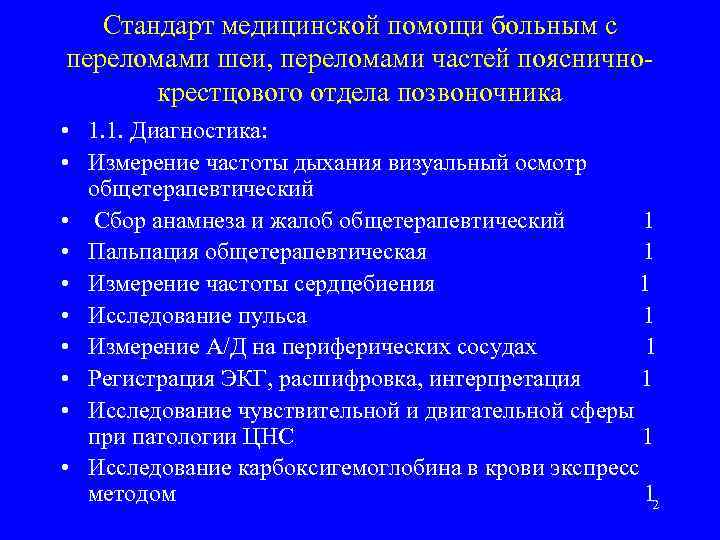 Стандарт медицинской помощи больным с переломами шеи, переломами частей пояснично-крестцового отдела позвоночника

• 1.1. Диагностика:
• Измерение частоты дыхания визуальный осмотр общетерапевтический
• Сбор анамнеза и жалоб общетерапевтический 1
• Пальпация общетерапевтическая 1
• Измерение частоты сердцебиения 1
• Исследование пульса 1
• Измерение А/Д на периферических сосудах 1
• Регистрация ЭКГ, расшифровка, интерпретация 1
• Исследование чувствительной и двигательной сферы при патологии ЦНС 1
• Исследование карбоксигемоглобина в крови экспресс методом 1

2